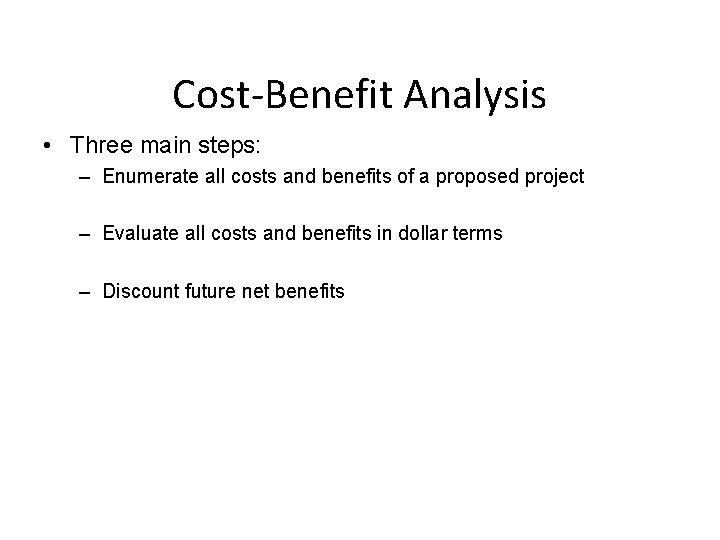 Cost-Benefit Analysis

• Three main steps:
– Enumerate all costs and benefits of a proposed project

– Evaluate all costs and benefits in dollar terms

– Discount future net benefits